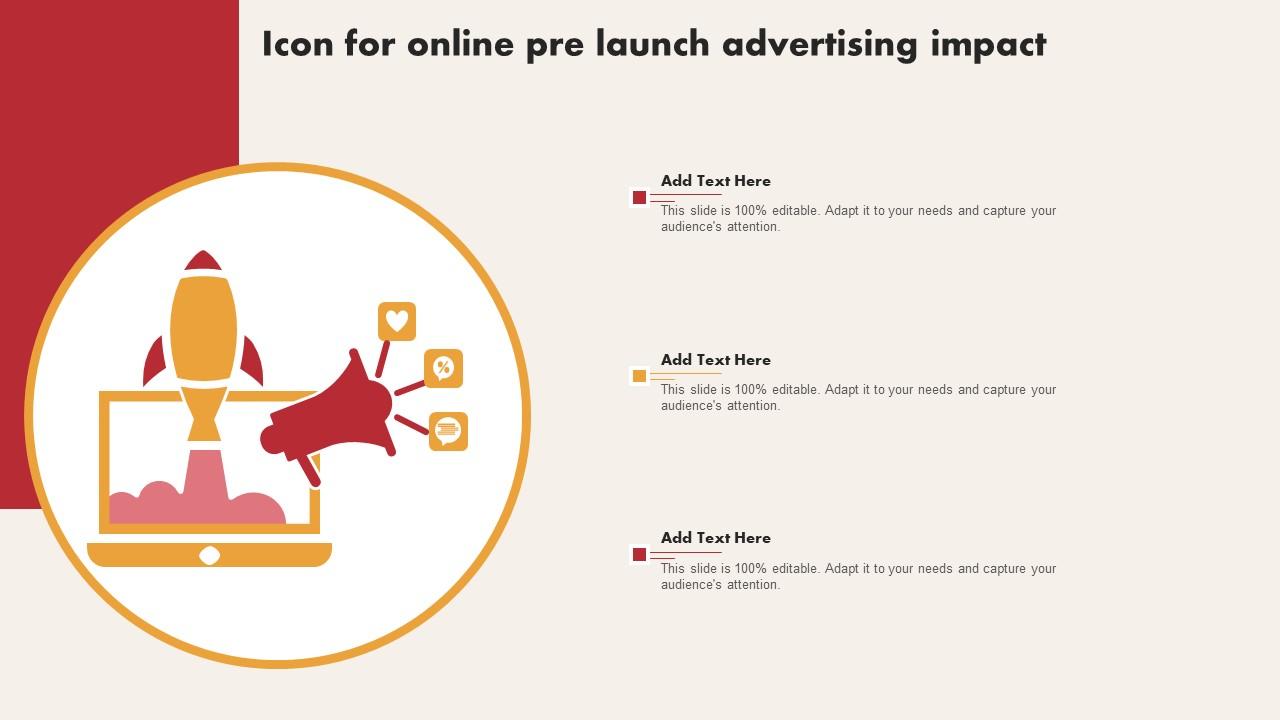 Icon for online pre launch advertising impact

%

Add Text Here
This slide is 100% editable. Adapt it to your needs and capture your audience's attention.

Add Text Here
This slide is 100% editable. Adapt it to your needs and capture your audience's attention.

Add Text Here
This slide is 100% editable. Adapt it to your needs and capture your audience's attention.